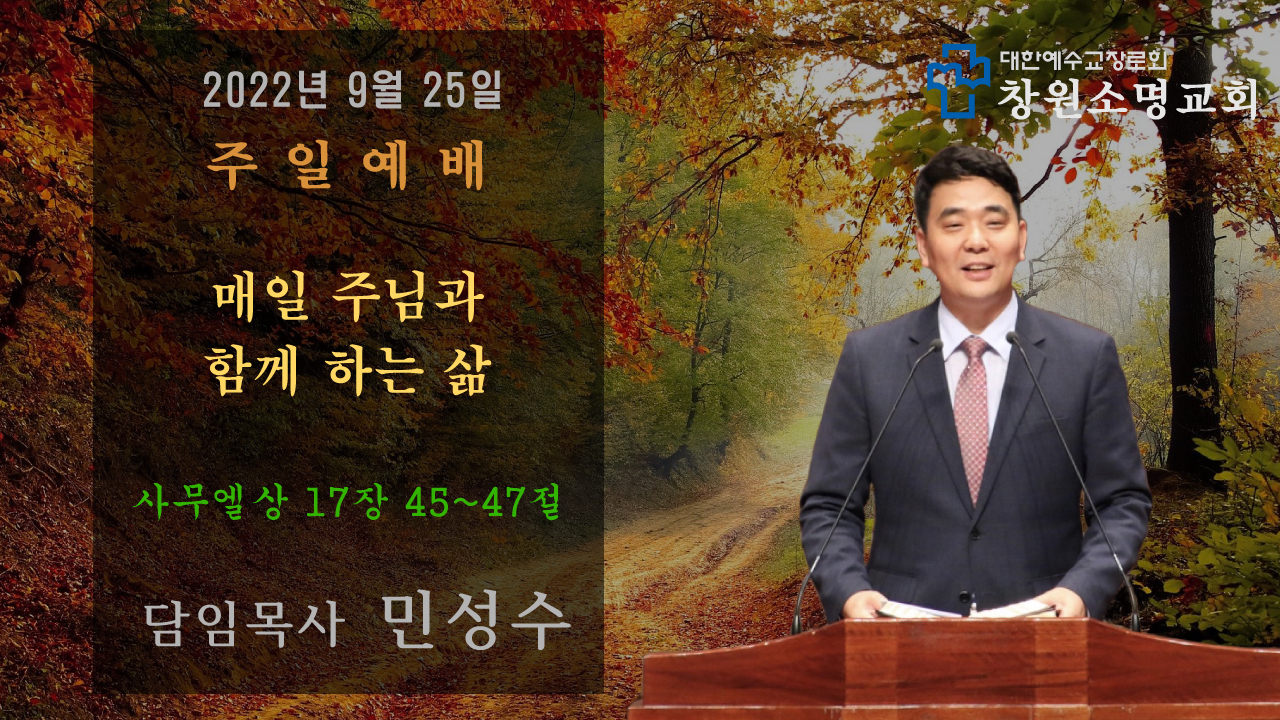 2022년 9월 25일
주 일 예 배

매일 주님과
함께 하는 삶

사무엘상 17장 45~47절

담임목사 민성수

대한예수교장로회
창원소명교회